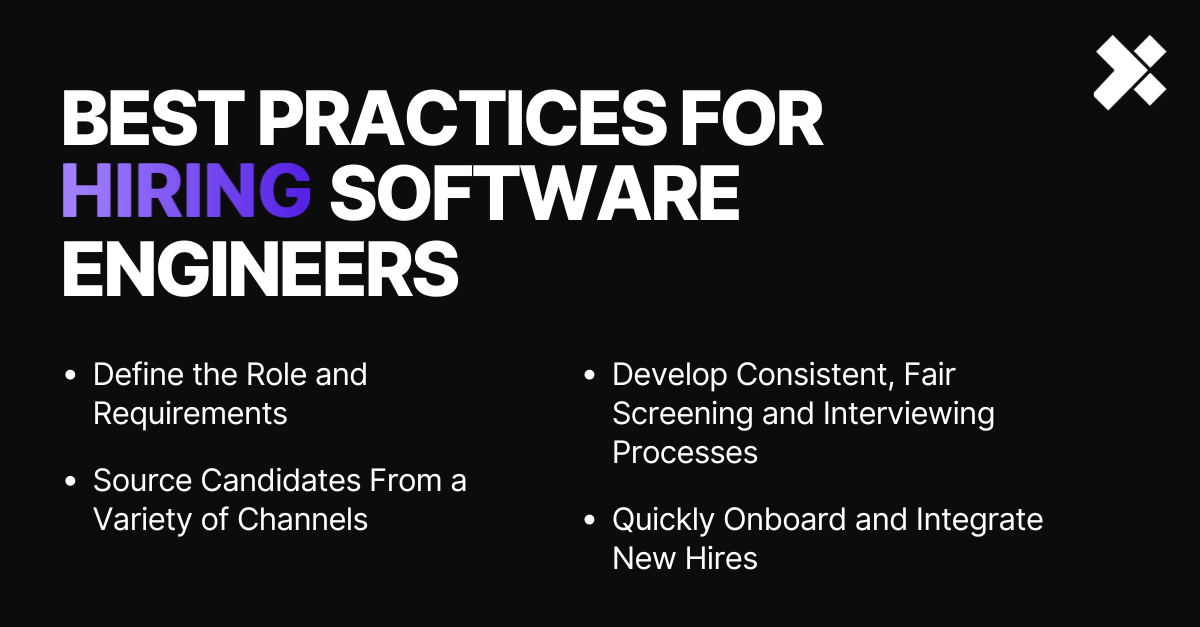 BEST PRACTICES FOR HIRING SOFTWARE ENGINEERS

• Define the Role and Requirements

• Source Candidates From a Variety of Channels

• Develop Consistent, Fair Screening and Interviewing Processes

• Quickly Onboard and Integrate New Hires